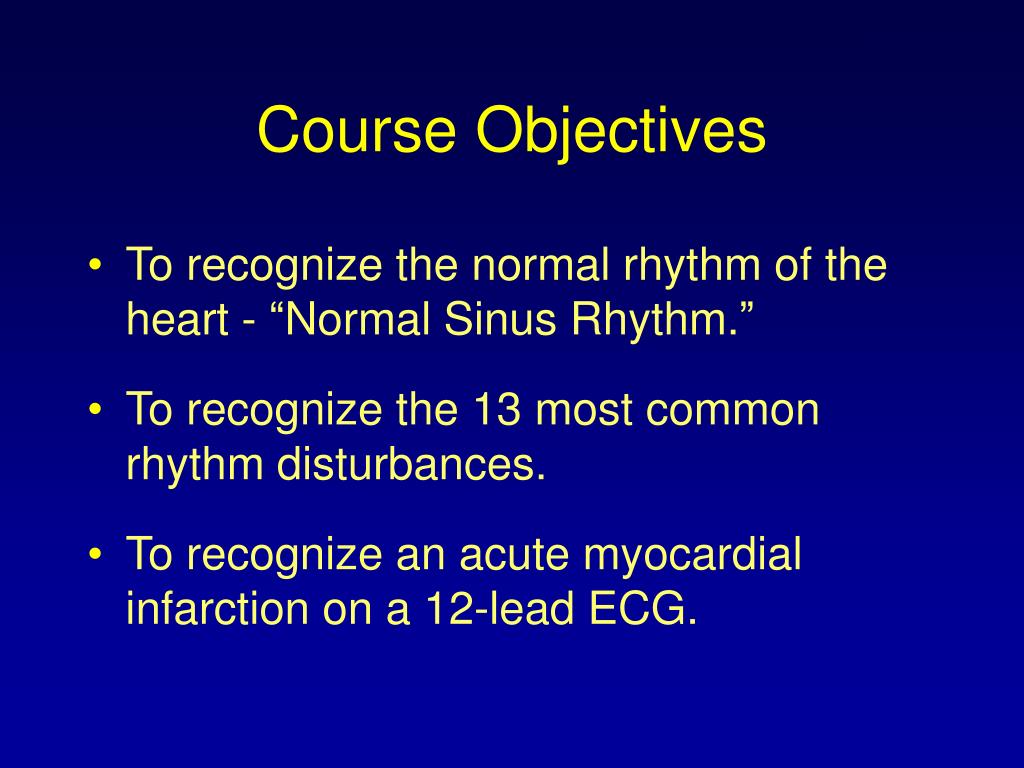 Course Objectives

• To recognize the normal rhythm of the heart - “Normal Sinus Rhythm.”

• To recognize the 13 most common rhythm disturbances.

• To recognize an acute myocardial infarction on a 12-lead ECG.